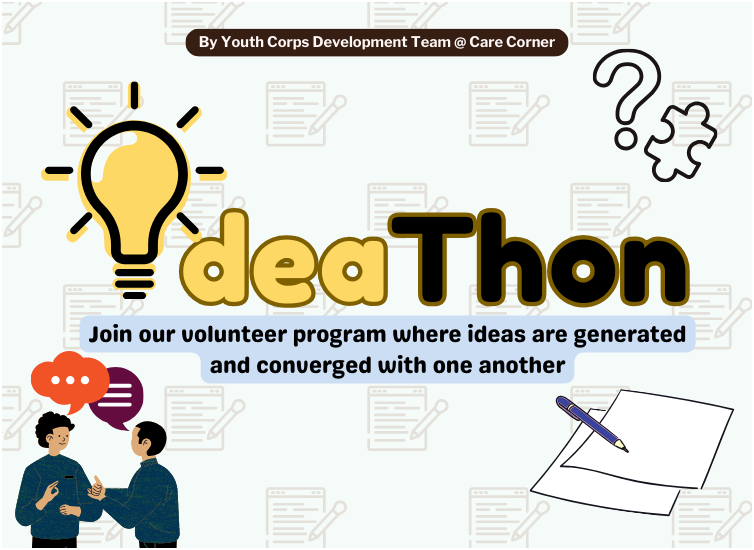 By Youth Corps Development Team @ Care Corner

deaThon

Join our volunteer program where ideas are generated and converged with one another